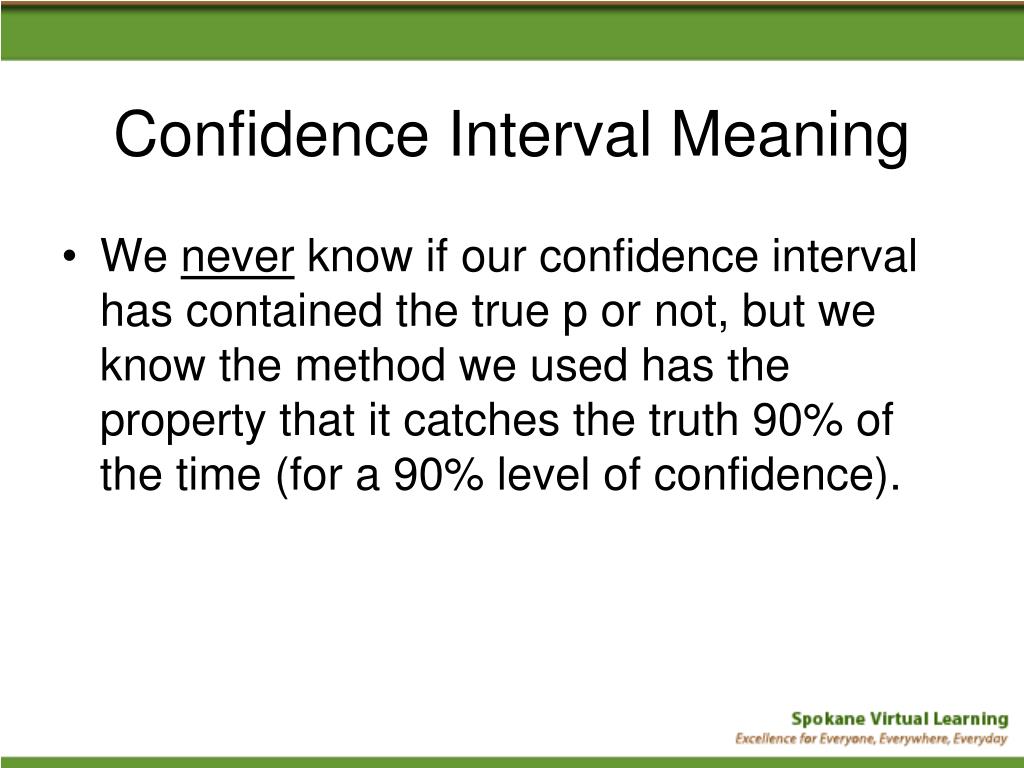 Confidence Interval Meaning

• We never know if our confidence interval has contained the true p or not, but we know the method we used has the property that it catches the truth 90% of the time (for a 90% level of confidence).

Spokane Virtual Learning
Excellence for Everyone, Everywhere, Everyday